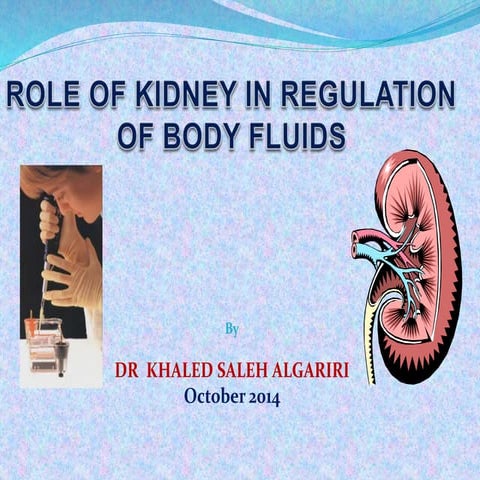 ROLE OF KIDNEY IN REGULATION OF BODY FLUIDS

By

DR KHALED SALEH ALGARIRI
October 2014